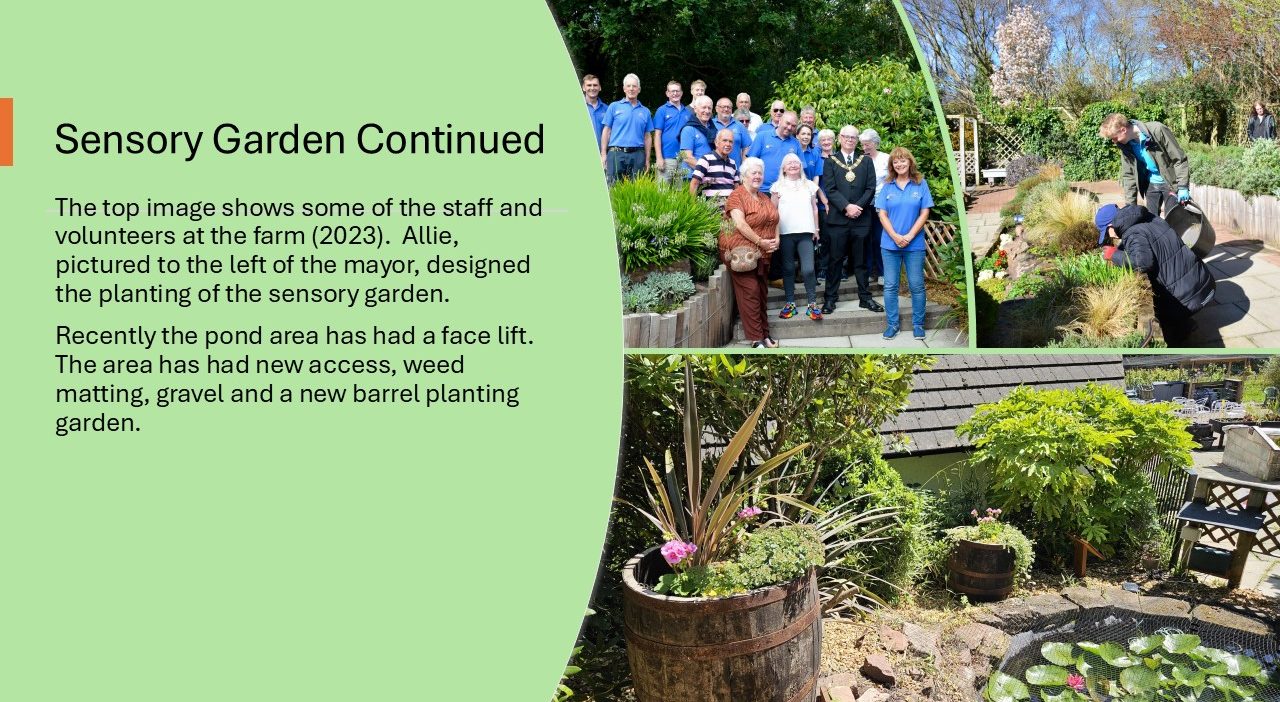 Sensory Garden Continued

The top image shows some of the staff and volunteers at the farm (2023).  Allie, pictured to the left of the mayor, designed the planting of the sensory garden.

Recently the pond area has had a face lift. The area has had new access, weed matting, gravel and a new barrel planting garden.